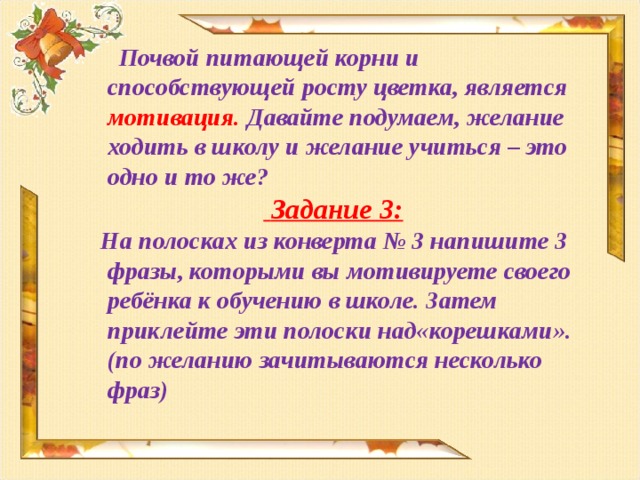 Почвой питающей корни и способствующей росту цветка, является мотивация. Давайте подумаем, желание ходить в школу и желание учиться – это одно и то же?

Задание 3:

На полосках из конверта № 3 напишите 3 фразы, которыми вы мотивируете своего ребёнка к обучению в школе. Затем приклейте эти полоски над«корешками». (по желанию зачитываются несколько фраз)